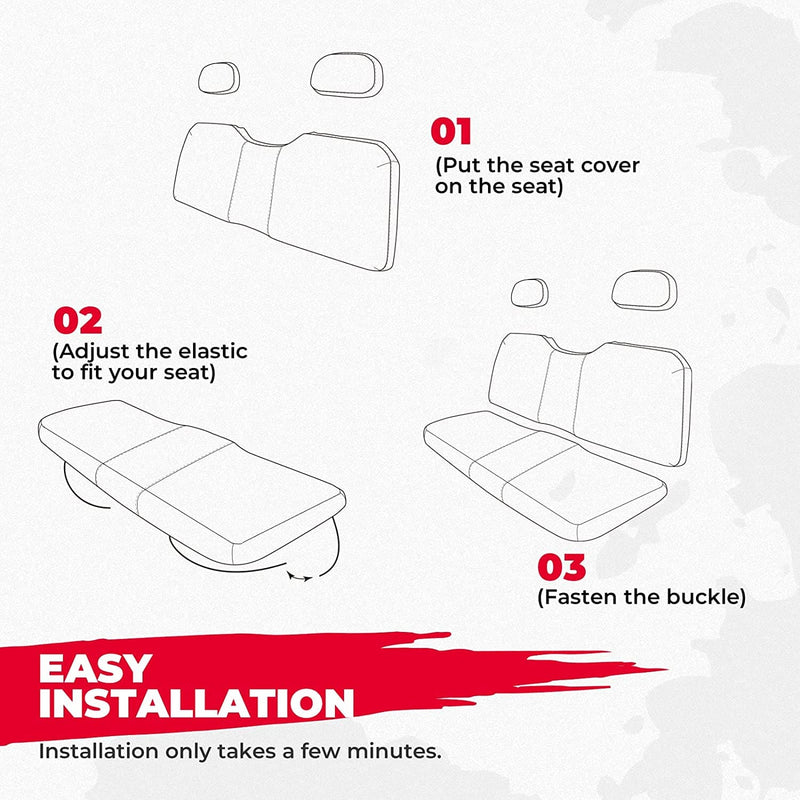 01
(Put the seat cover on the seat)

02
(Adjust the elastic to fit your seat)

03
(Fasten the buckle)

EASY INSTALLATION

Installation only takes a few minutes.